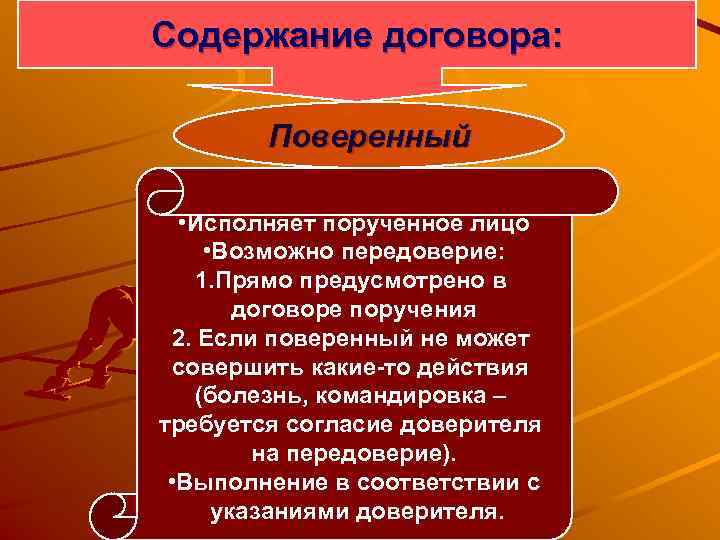 Содержание договора:

Поверенный

•Исполняет порученное лицо
•Возможно передоверие:
1.Прямо предусмотрено в договоре поручения
2. Если поверенный не может совершить какие-то действия (болезнь, командировка – требуется согласие доверителя на передоверие).
•Выполнение в соответствии с указаниями доверителя.